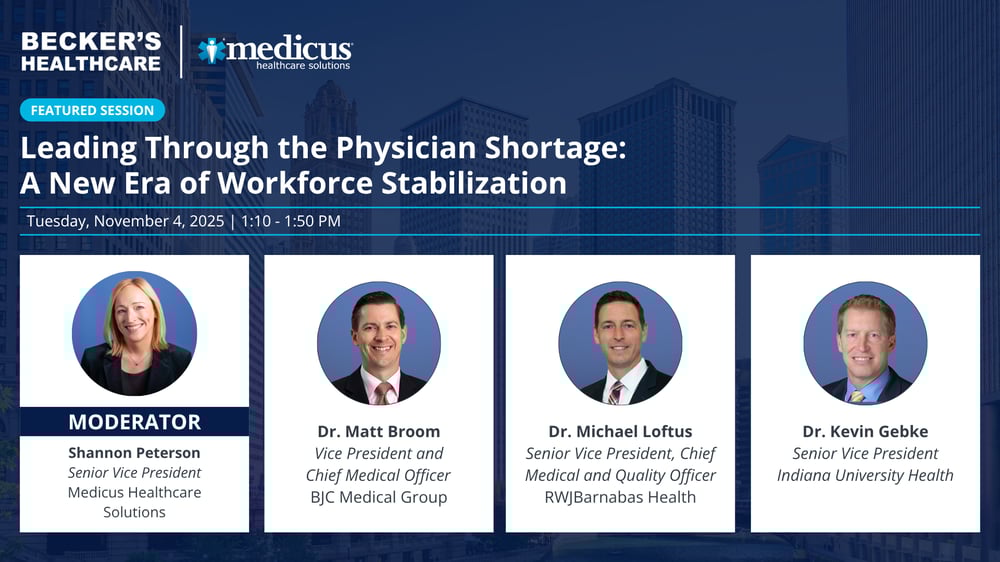 BECKER'S HEALTHCARE

medicus
healthcare solutions

FEATURED SESSION

Leading Through the Physician Shortage: A New Era of Workforce Stabilization

Tuesday, November 4, 2025 | 1:10 - 1:50 PM

MODERATOR
Shannon Peterson
Senior Vice President
Medicus Healthcare Solutions

Dr. Matt Broom
Vice President and Chief Medical Officer
BJC Medical Group

Dr. Michael Loftus
Senior Vice President, Chief Medical and Quality Officer
RWJBarnabas Health

Dr. Kevin Gebke
Senior Vice President
Indiana University Health